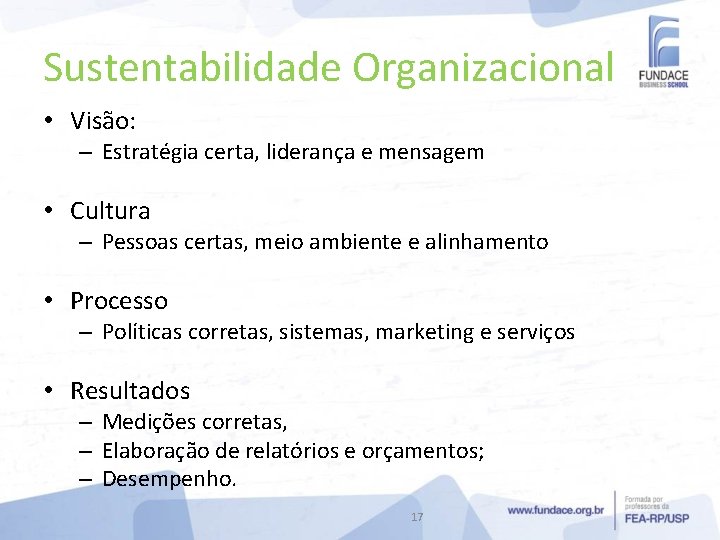 Sustentabilidade Organizacional

FUNDACE
BUSINESS SCHOOL

• Visão:
– Estratégia certa, liderança e mensagem

• Cultura
– Pessoas certas, meio ambiente e alinhamento

• Processo
– Políticas corretas, sistemas, marketing e serviços

• Resultados
– Medições corretas,
– Elaboração de relatórios e orçamentos;
– Desempenho.

17

www.fundace.org.br

Formada por professores da
FEA-RP/USP